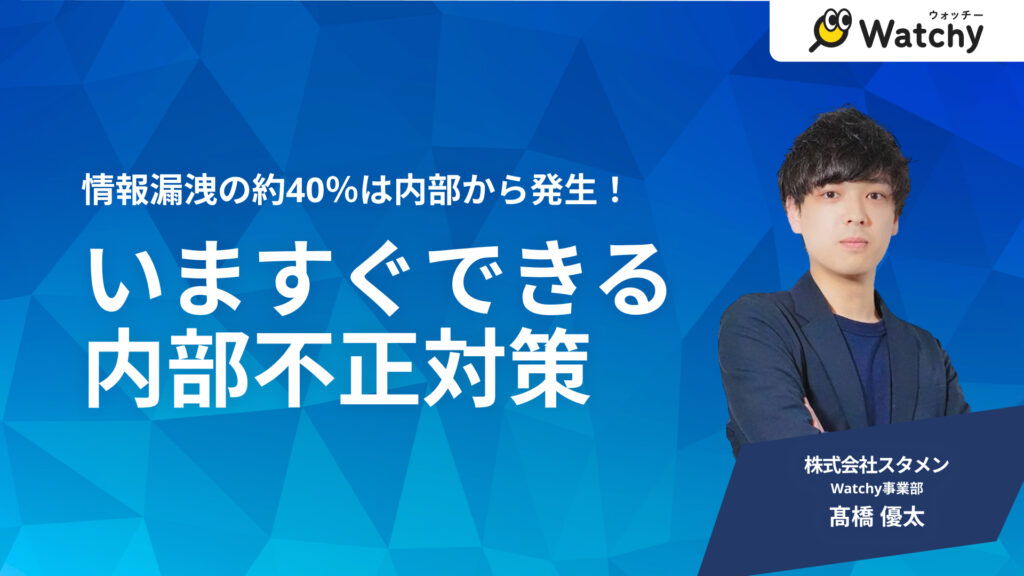 ウォッチー
Watchy

情報漏洩の約40%は内部から発生！

いますぐできる
内部不正対策

株式会社スタメン
Watchy事業部
髙橋 優太